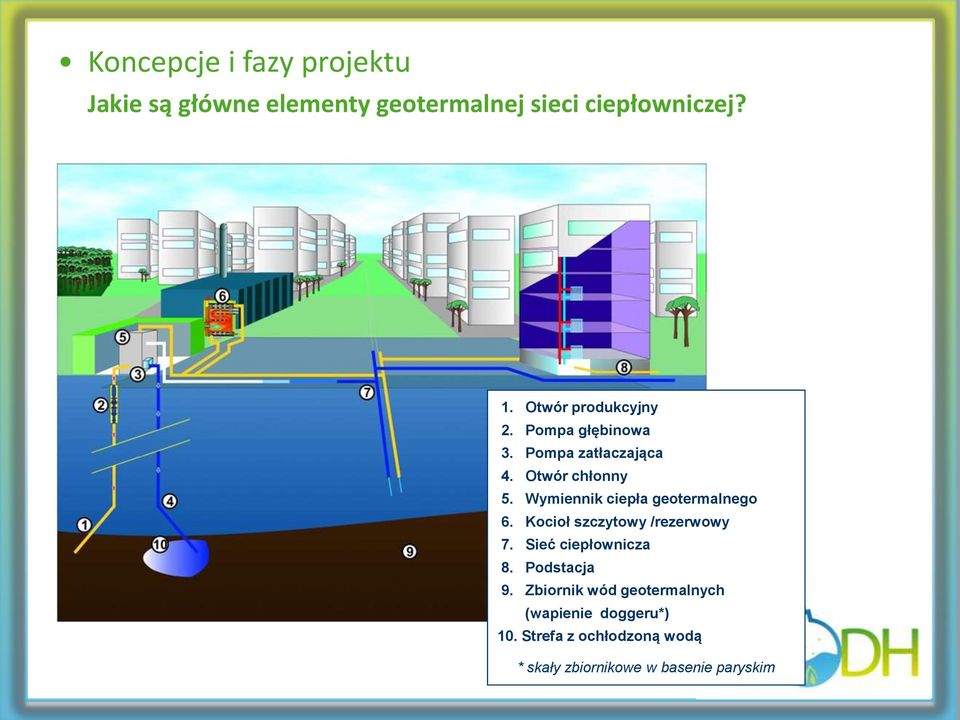 • Koncepcje i fazy projektu

Jakie są główne elementy geotermalnej sieci ciepłowniczej?

6
5
3
2
7
8
4
1
10
9

1. Otwór produkcyjny
2. Pompa głębinowa
3. Pompa zatłaczająca
4. Otwór chłonny
5. Wymiennik ciepła geotermalnego
6. Kocioł szczytowy /rezerwowy
7. Sieć ciepłownicza
8. Podstacja
9. Zbiornik wód geotermalnych (wapienie doggeru*)
10. Strefa z ochłodzoną wodą

* skały zbiornikowe w basenie paryskim

DH